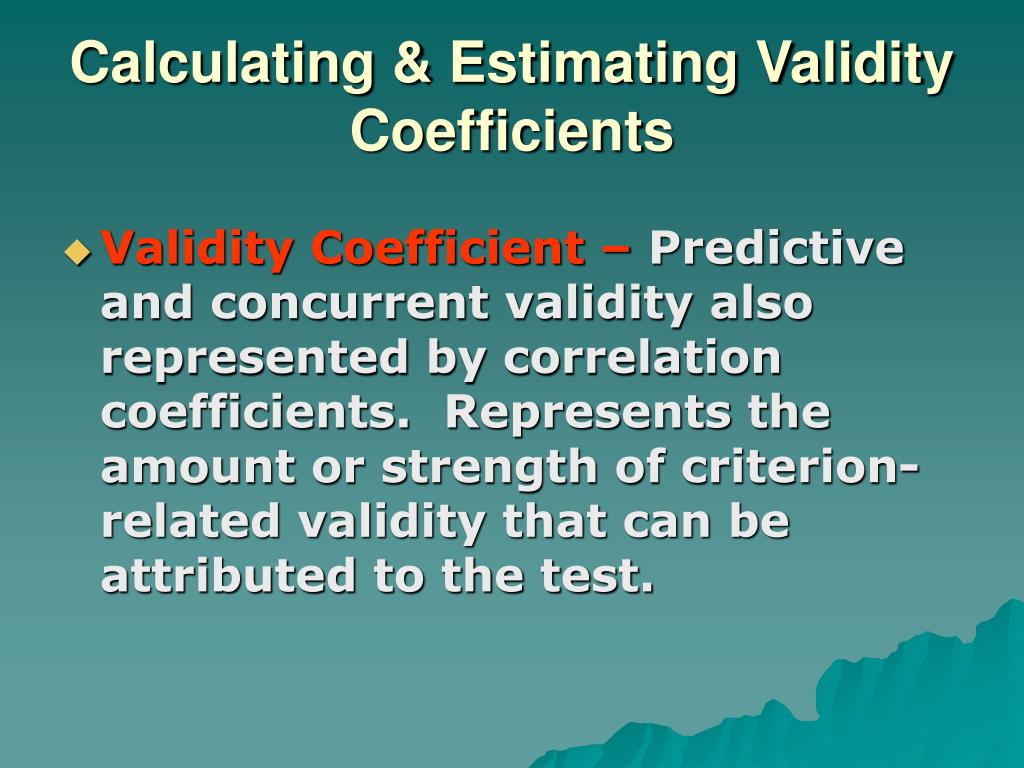 Calculating & Estimating Validity Coefficients

Validity Coefficient – Predictive and concurrent validity also represented by correlation coefficients. Represents the amount or strength of criterion-related validity that can be attributed to the test.